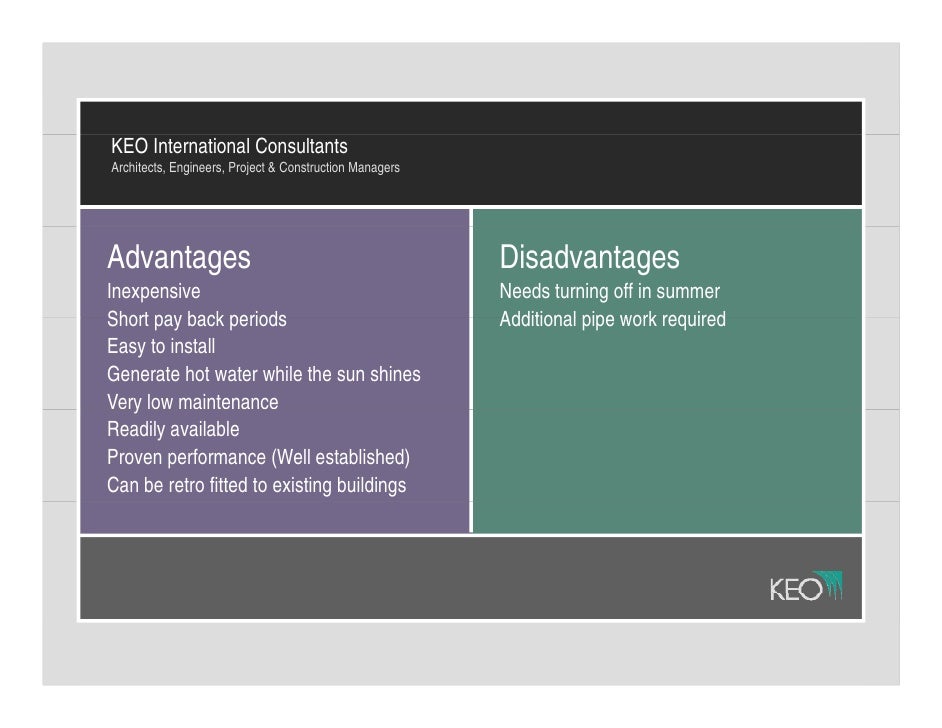 KEO International Consultants
Architects, Engineers, Project & Construction Managers

Advantages
Inexpensive
Short pay back periods
Easy to install
Generate hot water while the sun shines
Very low maintenance
Readily available
Proven performance (Well established)
Can be retro fitted to existing buildings

Disadvantages
Needs turning off in summer
Additional pipe work required

KEO